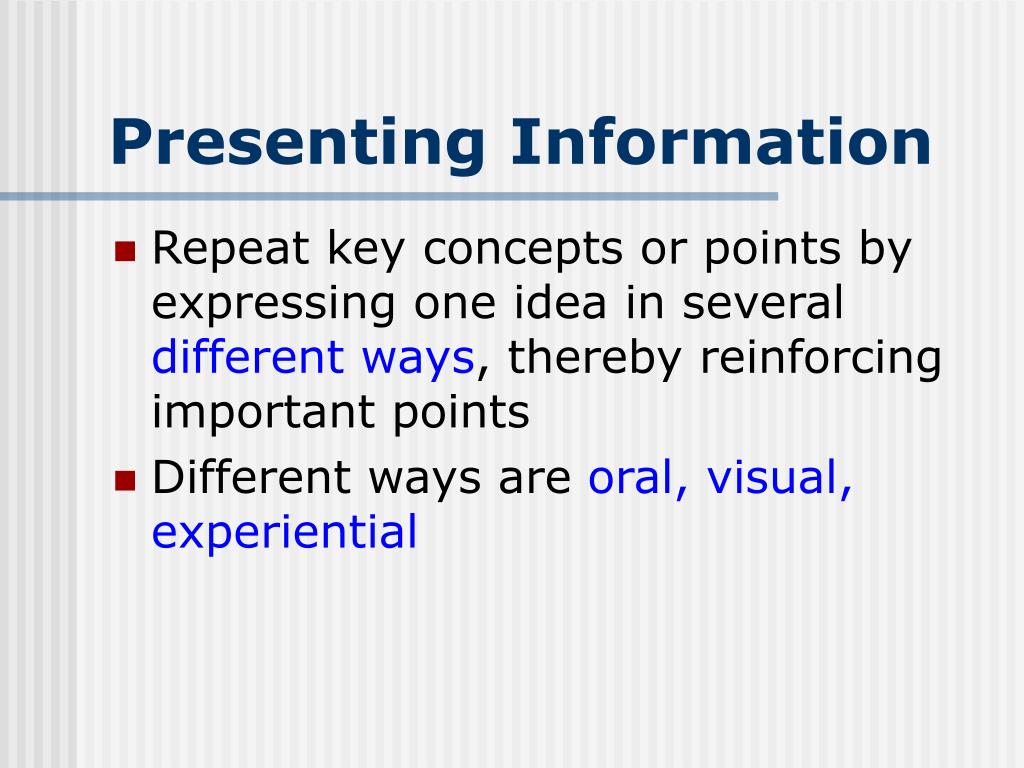 Presenting Information

- Repeat key concepts or points by expressing one idea in several different ways, thereby reinforcing important points
- Different ways are oral, visual, experiential